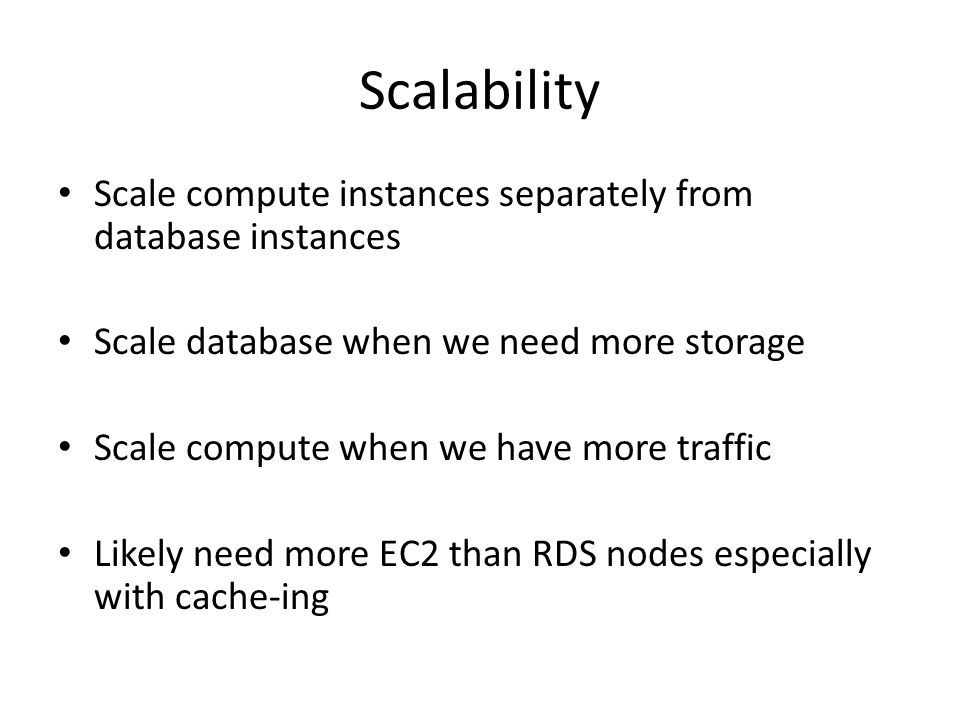 Scalability

• Scale compute instances separately from database instances

• Scale database when we need more storage

• Scale compute when we have more traffic

• Likely need more EC2 than RDS nodes especially with cache-ing